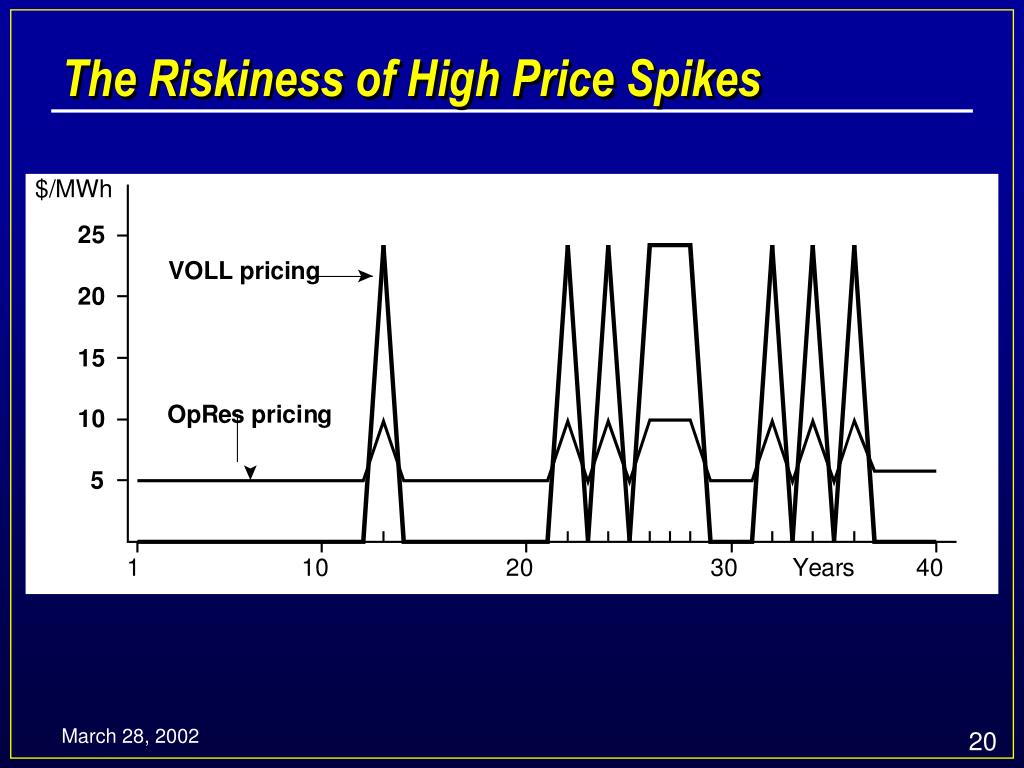 The Riskiness of High Price Spikes

$/MWh

25
20
15
10
5

VOLL pricing

OpRes pricing

1
10
20
30
Years
40

March 28, 2002

20